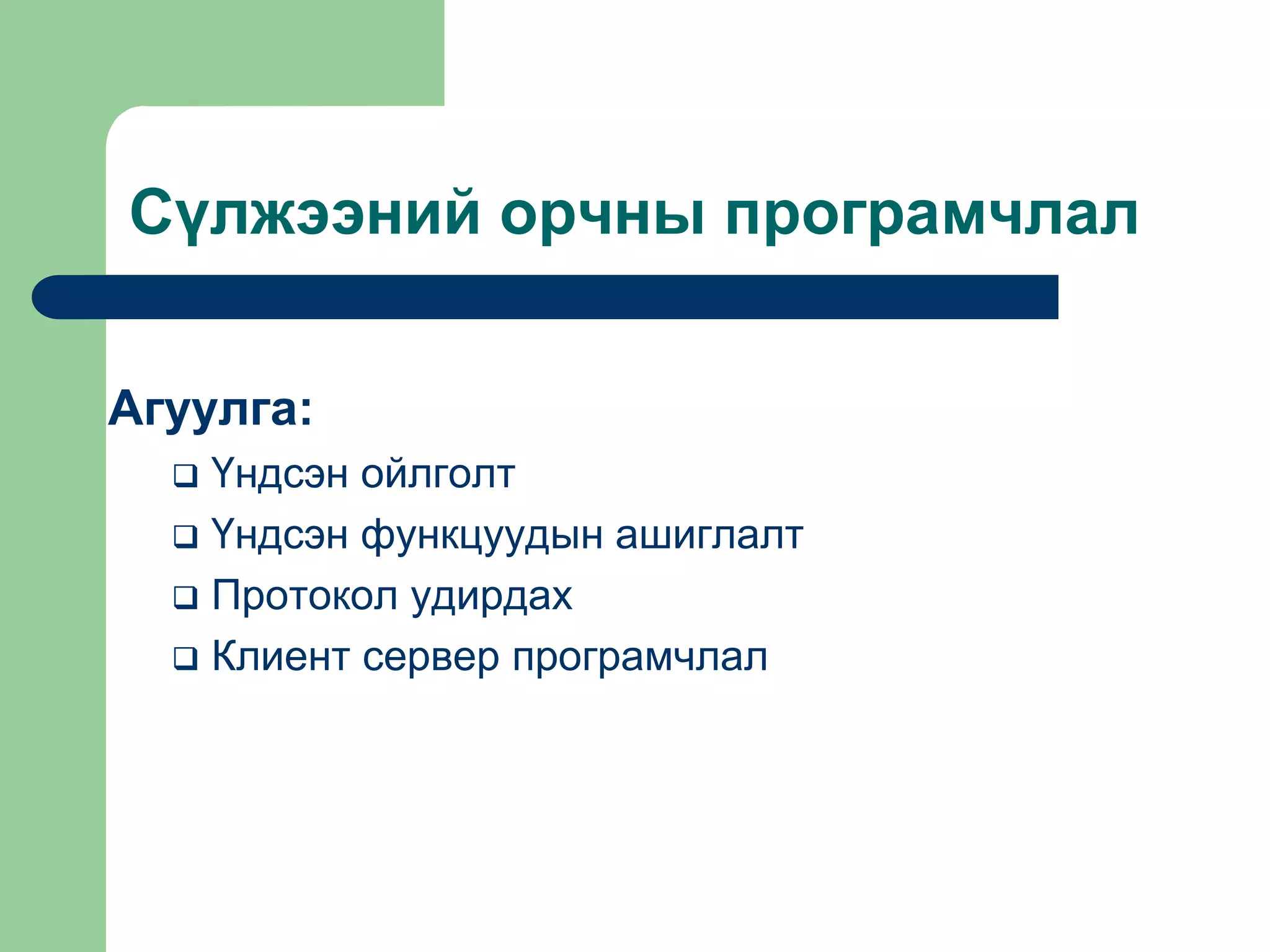 Сүлжээний орчны програмчлал

Агуулга:

❑ Үндсэн ойлголт
❑ Үндсэн функцуудын ашиглалт
❑ Протокол удирдах
❑ Клиент сервер програмчлал